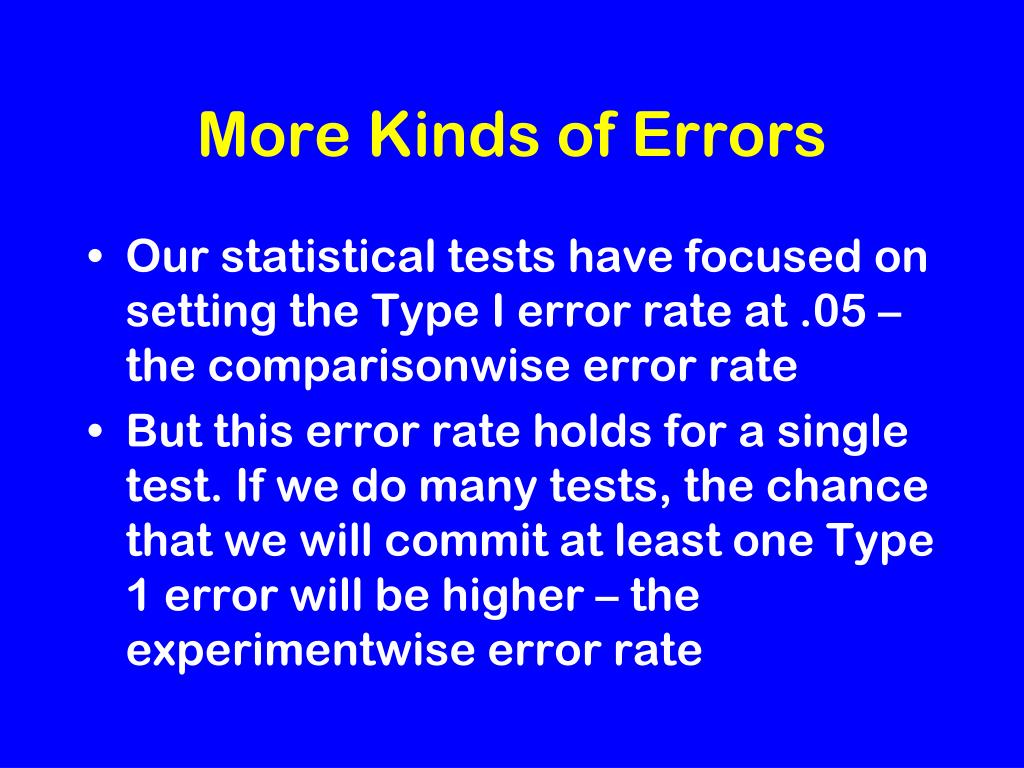 More Kinds of Errors

• Our statistical tests have focused on setting the Type I error rate at .05 – the comparisonwise error rate

• But this error rate holds for a single test. If we do many tests, the chance that we will commit at least one Type 1 error will be higher – the experimentwise error rate